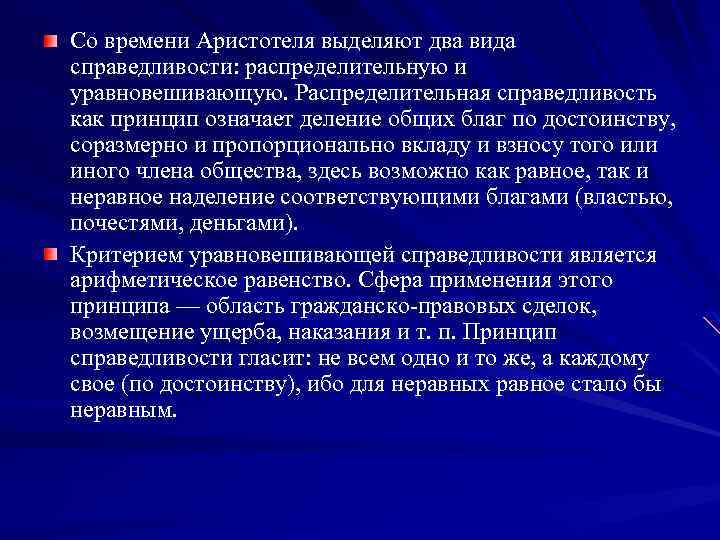 Со времени Аристотеля выделяют два вида справедливости: распределительную и уравновешивающую. Распределительная справедливость как принцип означает деление общих благ по достоинству, соразмерно и пропорционально вкладу и взносу того или иного члена общества, здесь возможно как равное, так и неравное наделение соответствующими благами (властью, почестями, деньгами).

Критерием уравновешивающей справедливости является арифметическое равенство. Сфера применения этого принципа — область гражданско-правовых сделок, возмещение ущерба, наказания и т. п. Принцип справедливости гласит: не всем одно и то же, а каждому свое (по достоинству), ибо для неравных равное стало бы неравным.